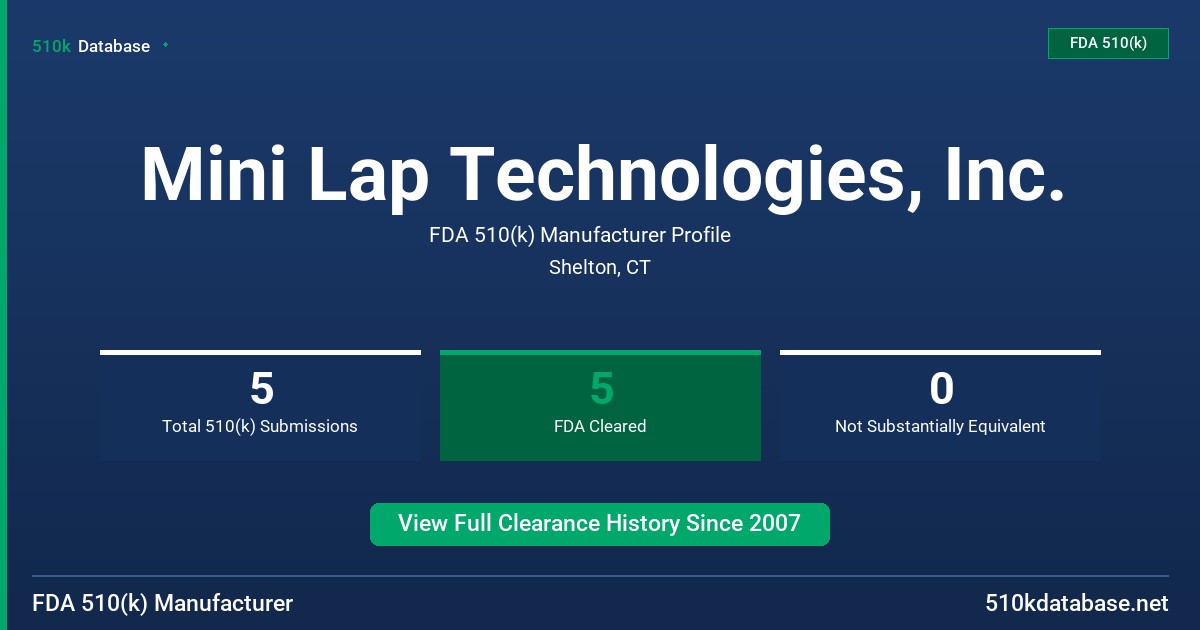 510k Database

FDA 510(k)

Mini Lap Technologies, Inc.

FDA 510(k) Manufacturer Profile

Shelton, CT

5
Total 510(k) Submissions

5
FDA Cleared

0
Not Substantially Equivalent

View Full Clearance History Since 2007

FDA 510(k) Manufacturer

510kdatabase.net